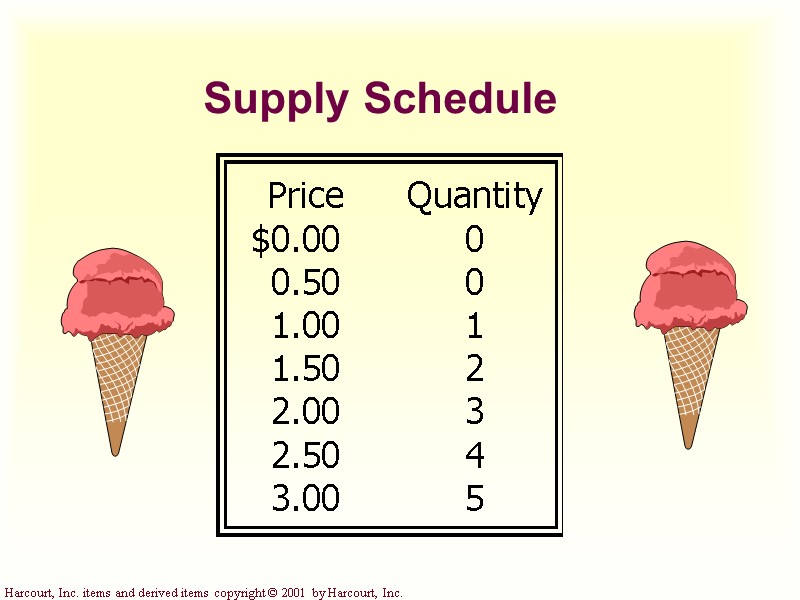 Supply Schedule

| Price | Quantity |
|---|---|
| \$0.00 | 0 |
| 0.50 | 0 |
| 1.00 | 1 |
| 1.50 | 2 |
| 2.00 | 3 |
| 2.50 | 4 |
| 3.00 | 5 |

Harcourt, Inc. items and derived items copyright © 2001 by Harcourt, Inc.